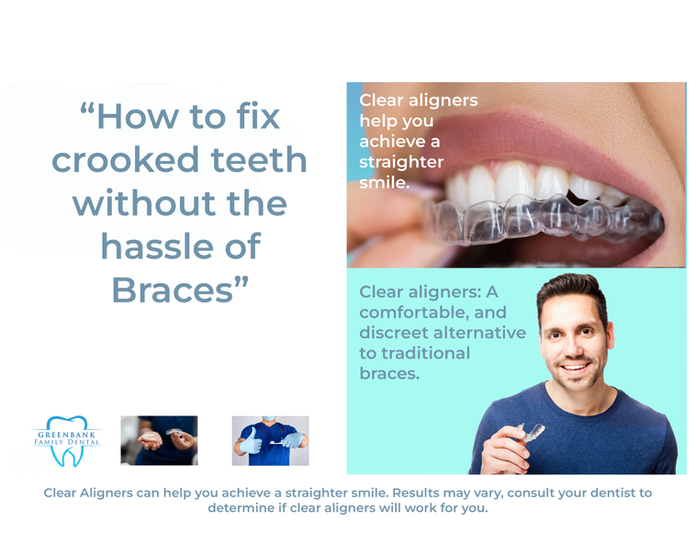 “How to fix crooked teeth without the hassle of Braces”

Clear aligners help you achieve a straighter smile.

Clear aligners: A comfortable, and discreet alternative to traditional braces.

GREENBANK FAMILY DENTAL

Clear Aligners can help you achieve a straighter smile. Results may vary, consult your dentist to determine if clear aligners will work for you.